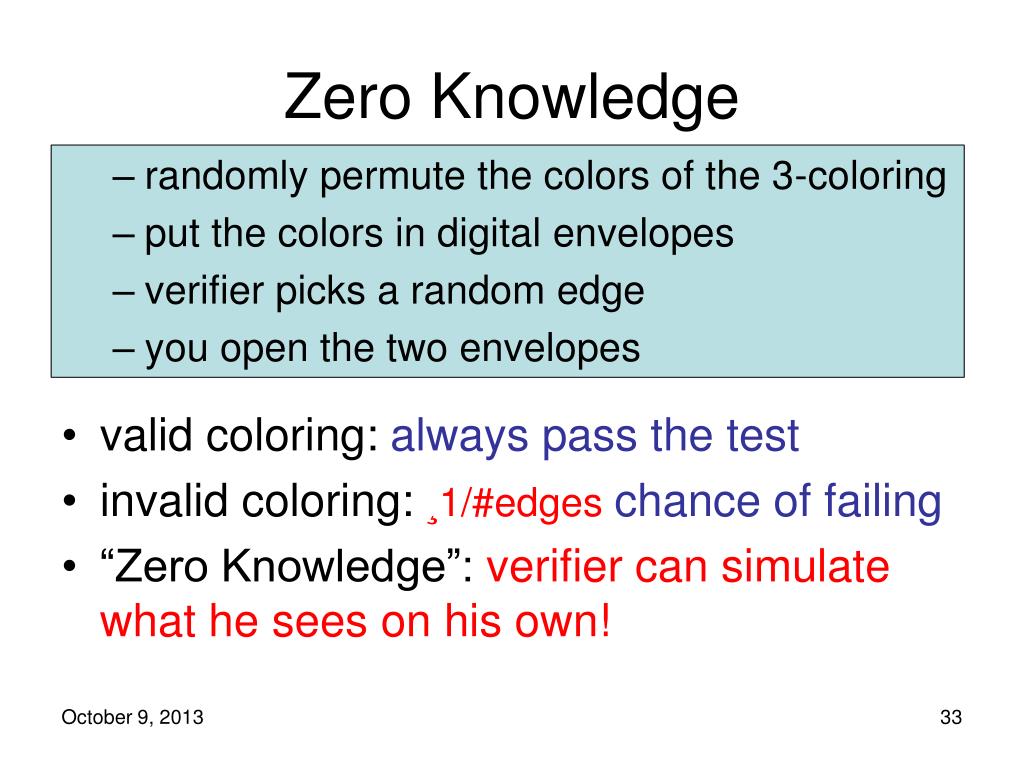 Zero Knowledge

– randomly permute the colors of the 3-coloring
– put the colors in digital envelopes
– verifier picks a random edge
– you open the two envelopes

• valid coloring: always pass the test
• invalid coloring: ¸1/#edges chance of failing
• “Zero Knowledge”: verifier can simulate what he sees on his own!

October 9, 2013

33